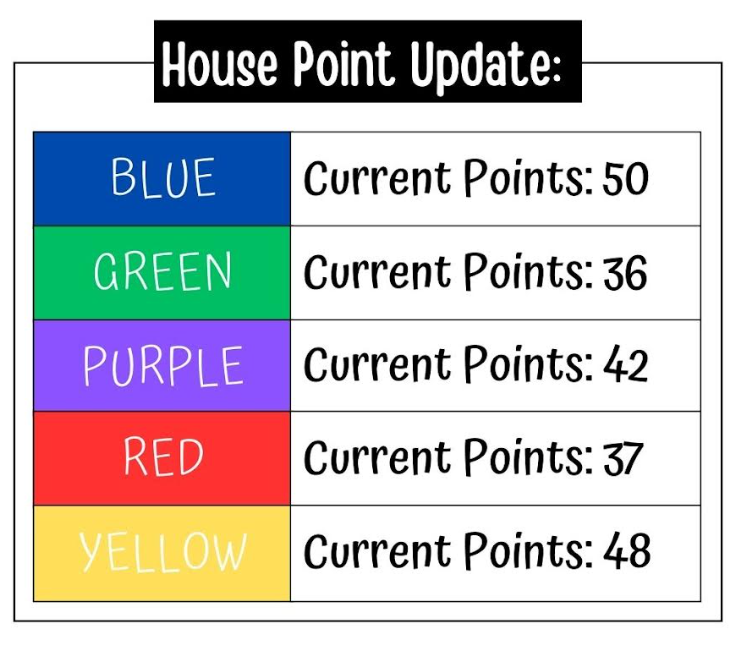 House Point Update:

| BLUE | Current Points: 50 |
|---|---|
| GREEN | Current Points: 36 |
| PURPLE | Current Points: 42 |
| RED | Current Points: 37 |
| YELLOW | Current Points: 48 |